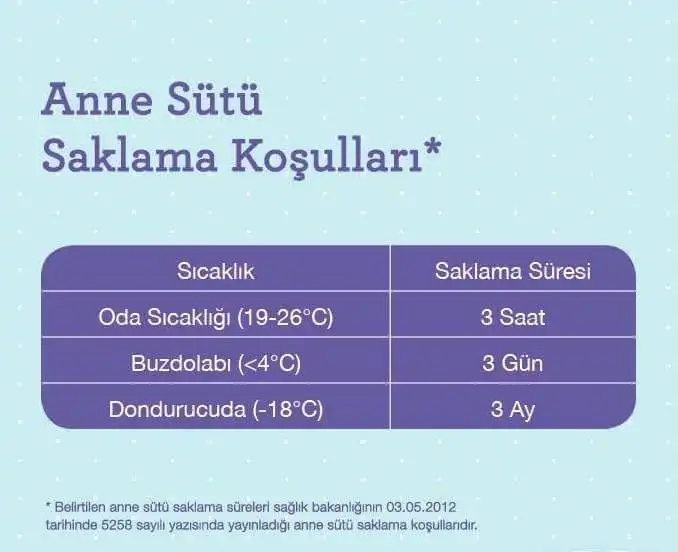 Anne Sütü Saklama Koşulları*

| Sıcaklık | Saklama Süresi |
|---|---|
| Oda Sıcaklığı (19-26°C) | 3 Saat |
| Buzdolabı (<4°C) | 3 Gün |
| Dondurucuda (-18°C) | 3 Ay |

* Belirtilen anne sütü saklama süreleri sağlık bakanlığının 03.05.2012 tarihinde 5258 sayılı yazısında yayınladığı anne sütü saklama koşullarıdır.